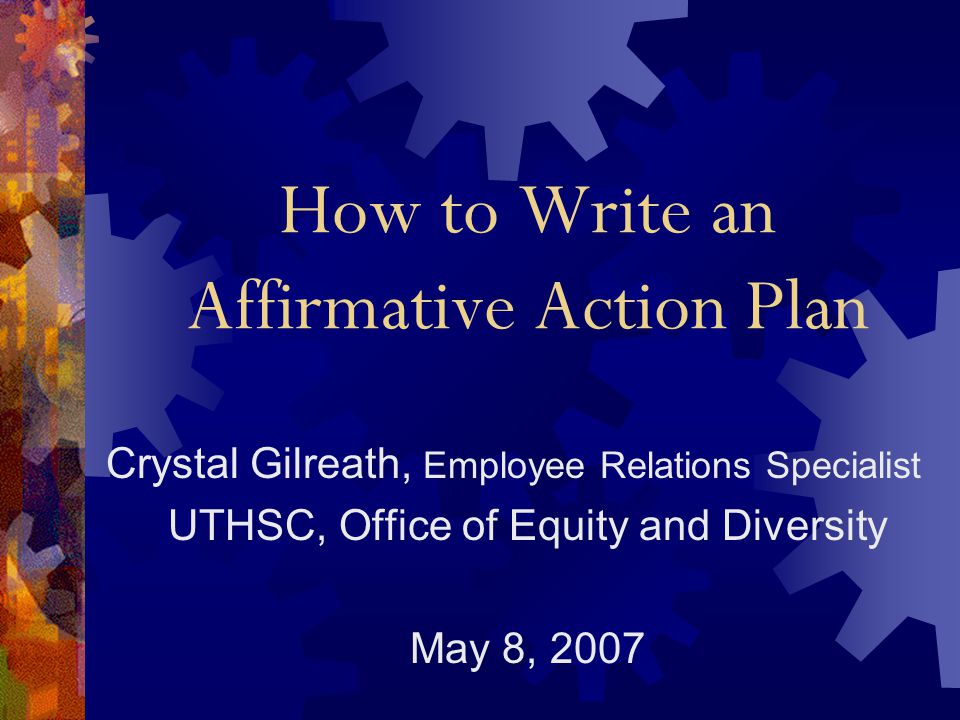 How to Write an Affirmative Action Plan

Crystal Gilreath, Employee Relations Specialist
UTHSC, Office of Equity and Diversity

May 8, 2007